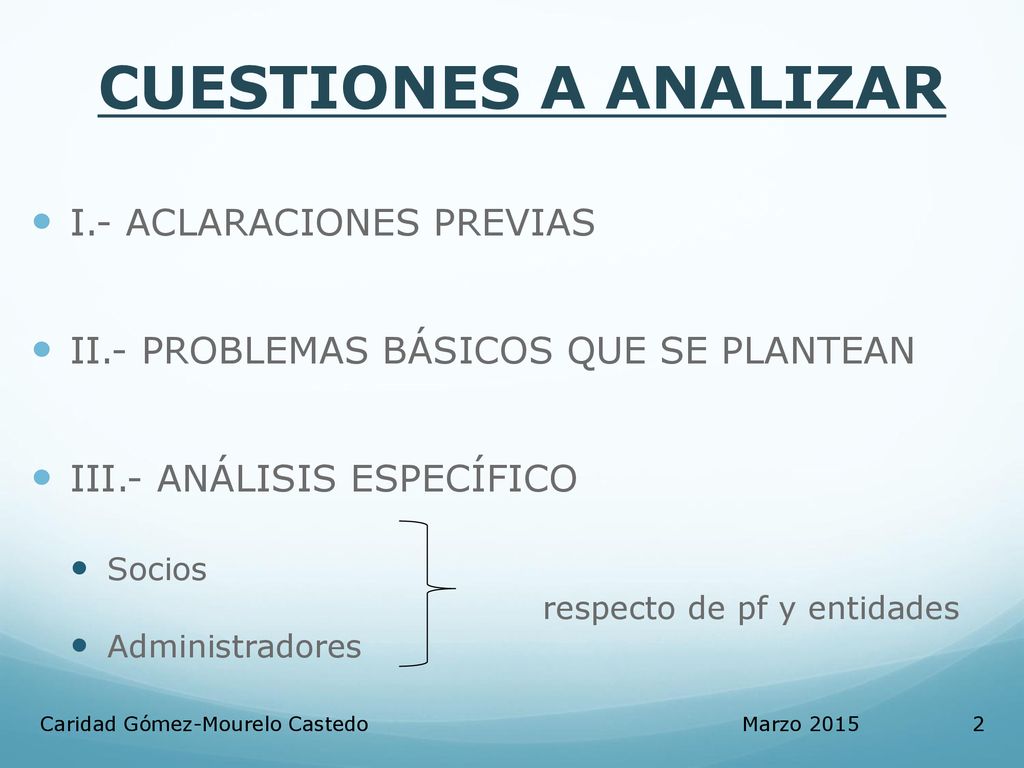 CUESTIONES A ANALIZAR

I.- ACLARACIONES PREVIAS

II.- PROBLEMAS BÁSICOS QUE SE PLANTEAN

III.- ANÁLISIS ESPECÍFICO

Socios

Administradores

respecto de pf y entidades

Caridad Gómez-Mourelo Castedo

Marzo 2015

2